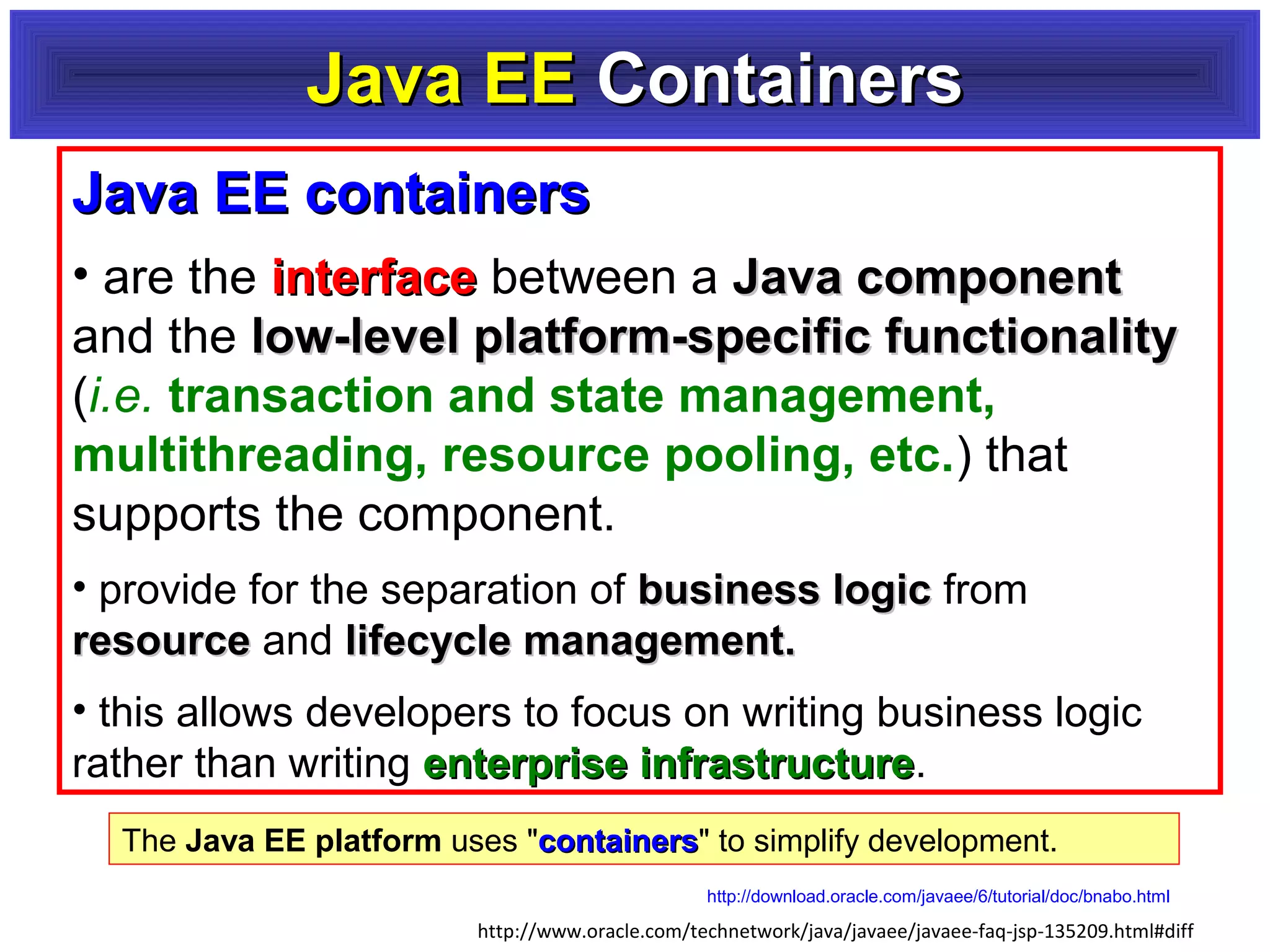 Java EE Containers

Java EE containers

• are the interface between a Java component and the low-level platform-specific functionality (i.e. transaction and state management, multithreading, resource pooling, etc.) that supports the component.

• provide for the separation of business logic from resource and lifecycle management.

• this allows developers to focus on writing business logic rather than writing enterprise infrastructure.

The Java EE platform uses "containers" to simplify development.

http://download.oracle.com/javaee/6/tutorial/doc/bnabo.html

http://www.oracle.com/technetwork/java/javaee/javaee-faq-jsp-135209.html#diff